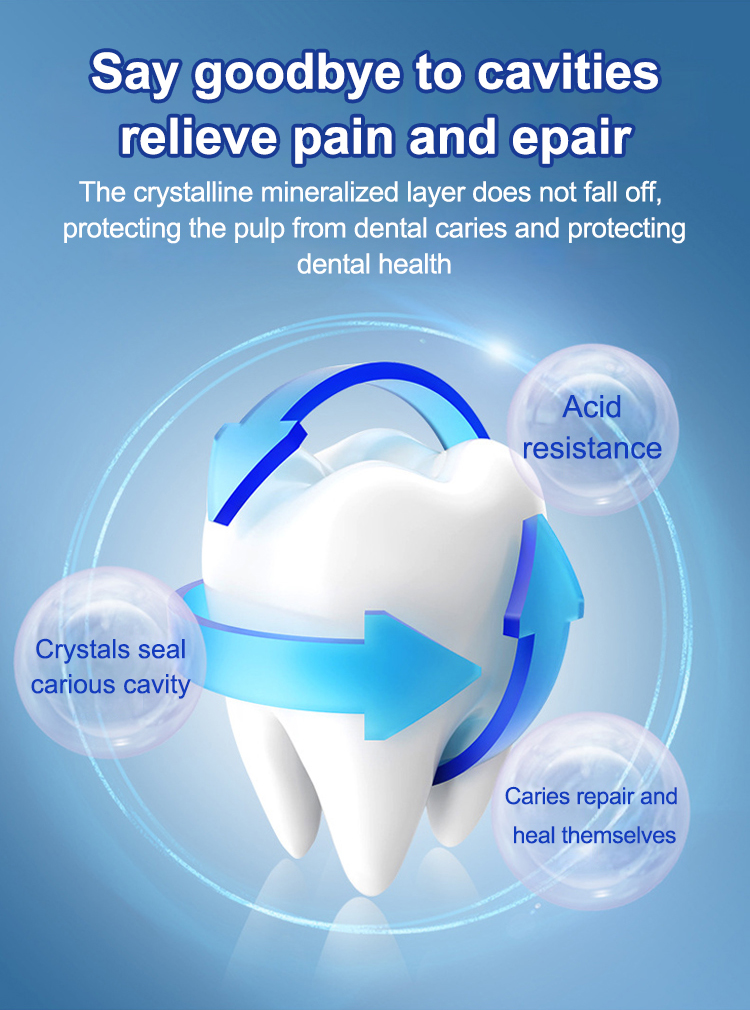 Say goodbye to cavities relieve pain and epair

The crystalline mineralized layer does not fall off, protecting the pulp from dental caries and protecting dental health

Acid resistance

Crystals seal carious cavity

Caries repair and heal themselves